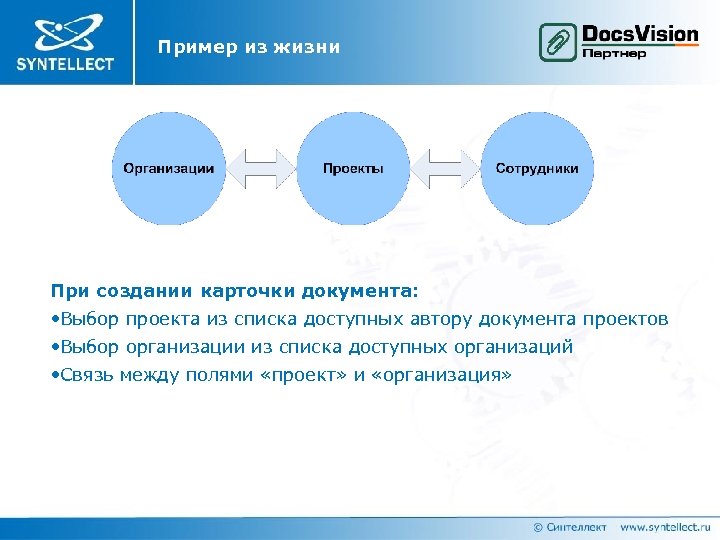 SYNTELLECT

Пример из жизни

DocsVision
Партнер

Организации

Проекты

Сотрудники

При создании карточки документа:
•Выбор проекта из списка доступных автору документа проектов
•Выбор организации из списка доступных организаций
•Связь между полями «проект» и «организация»

© Синтеллект www.syntellect.ru